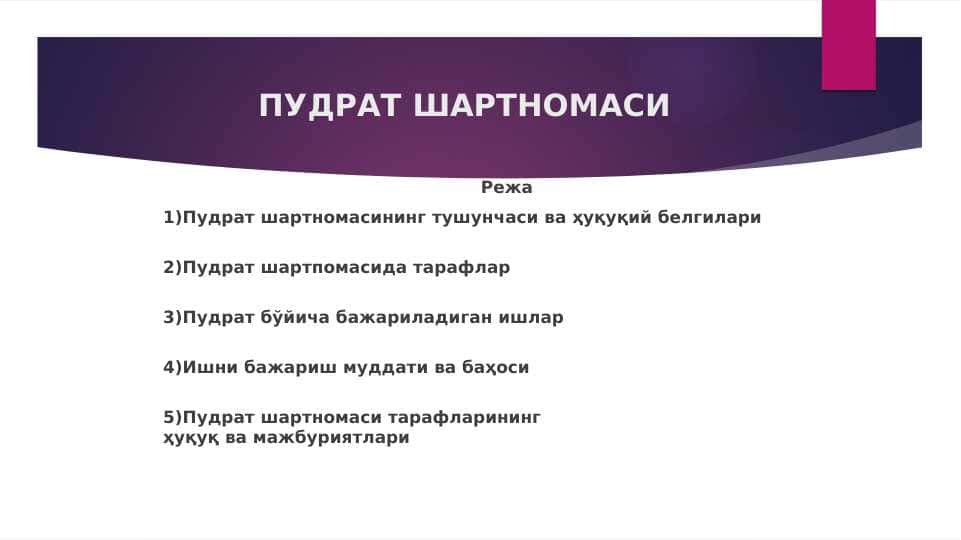 ПУДРАТ ШАРТНОМАСИ

Режа

1)Пудрат шартномасининг тушунчаси ва ҳуқуқий белгилари

2)Пудрат шартпомасида тарафлар

3)Пудрат бўйича бажариладиган ишлар

4)Ишни бажариш муддати ва баҳоси

5)Пудрат шартномаси тарафларининг ҳуқуқ ва мажбуриятлари